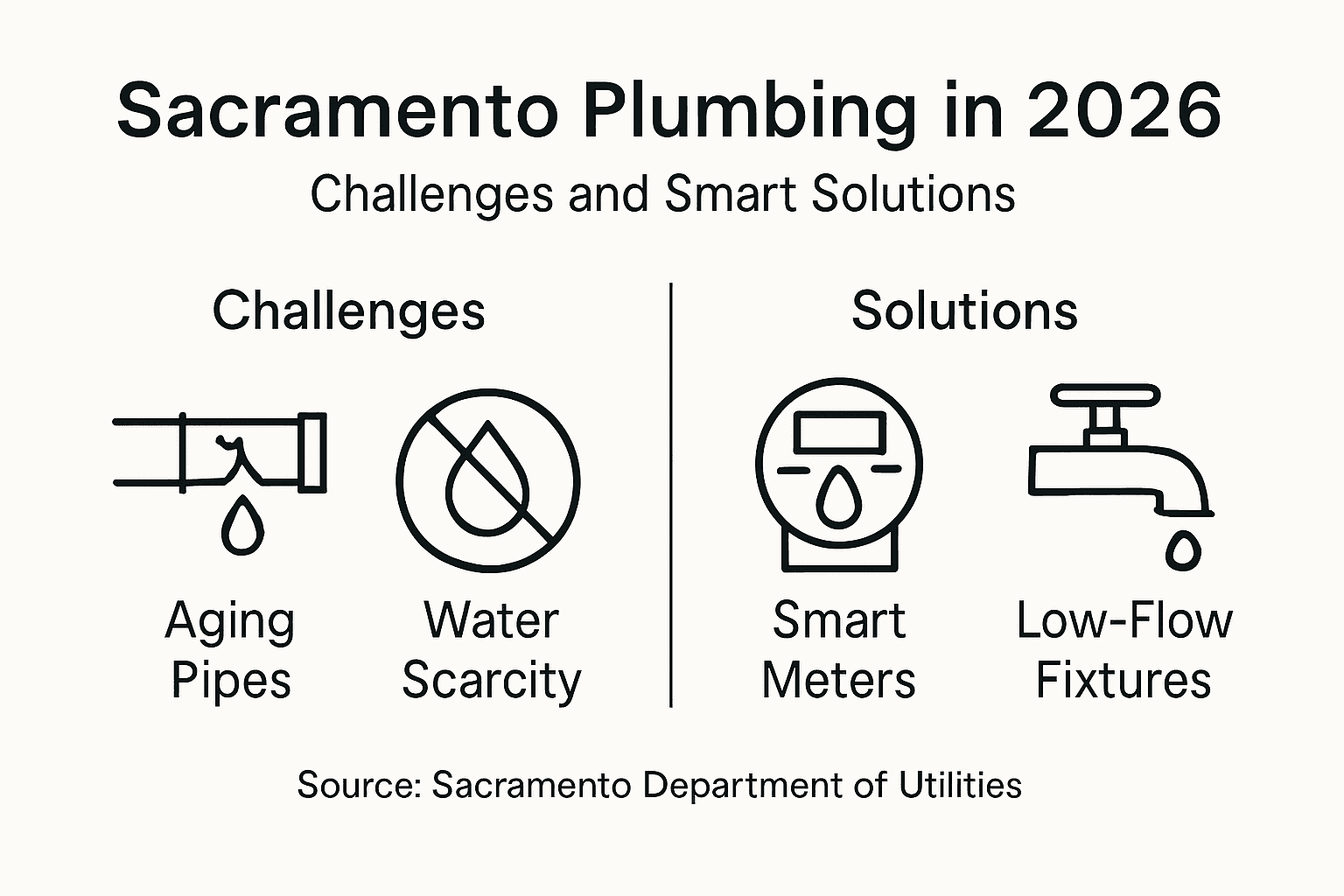 Sacramento Plumbing in 2026

Challenges and Smart Solutions

Challenges

Aging Pipes

Water Scarcity

Solutions

Smart Meters

Low-Flow Fixtures

Source: Sacramento Department of Utilities